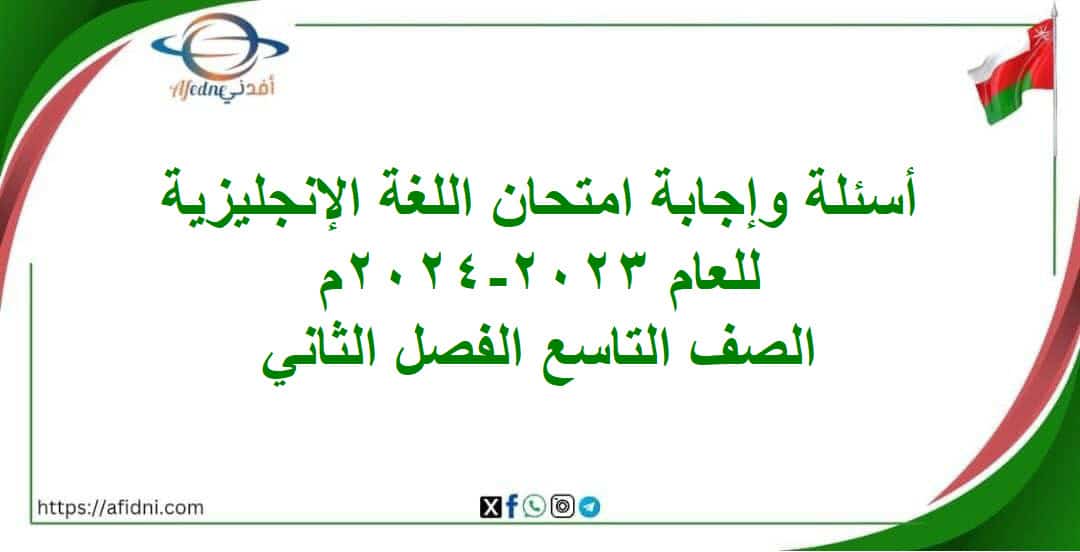 Afedne أفدني

أسئلة وإجابة امتحان اللغة الإنجليزية
للعام ٢٠٢٣-٢٠٢٤م
الصف التاسع الفصل الثاني

https://afidni.com